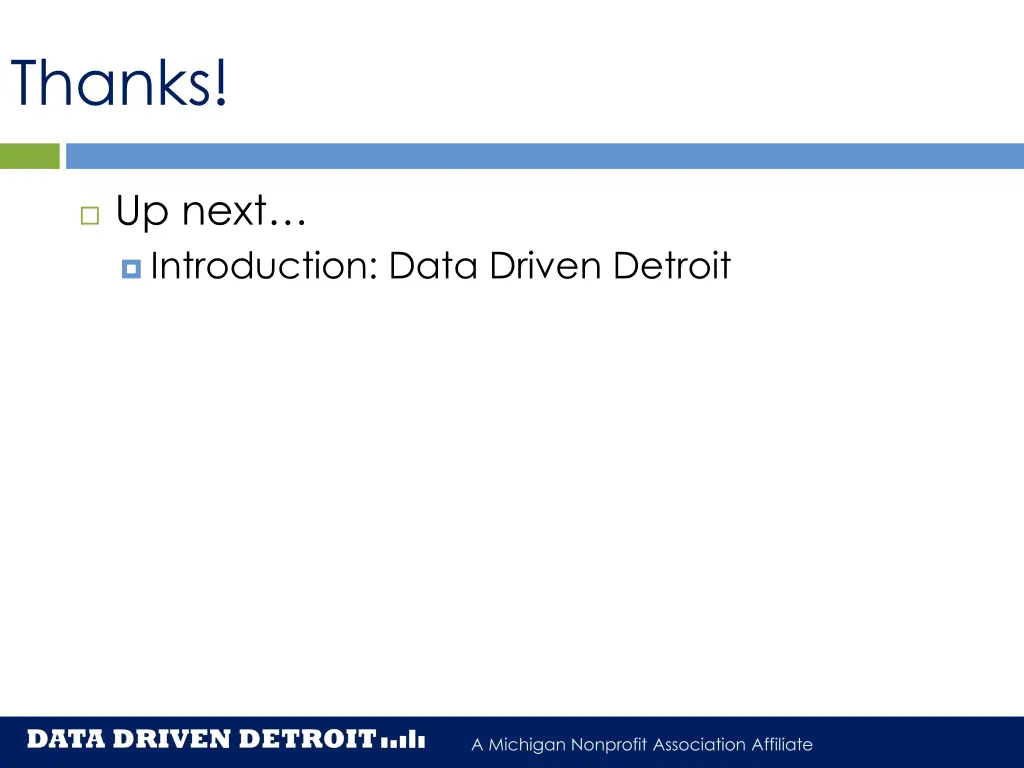 Thanks!

Up next…

Introduction: Data Driven Detroit

DATA DRIVEN DETROIT

A Michigan Nonprofit Association Affiliate